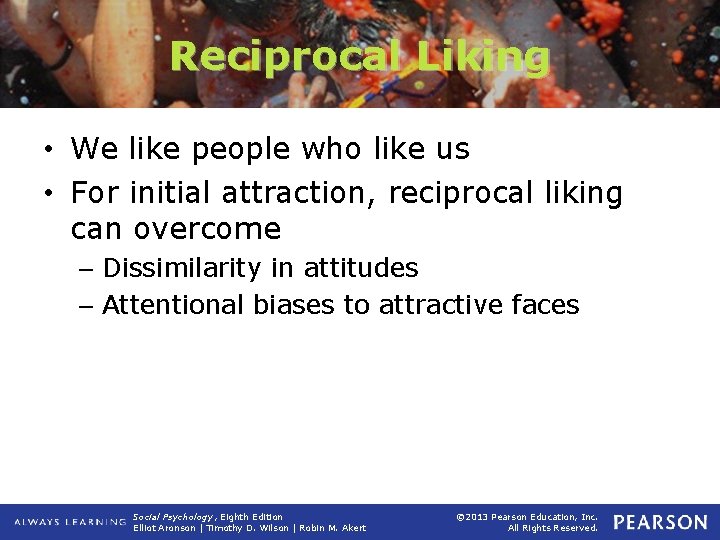 Reciprocal Liking

• We like people who like us
• For initial attraction, reciprocal liking can overcome
– Dissimilarity in attitudes
– Attentional biases to attractive faces

ALWAYS LEARNING

Social Psychology, Eighth Edition
Elliot Aronson | Timothy D. Wilson | Robin M. Akert

©2013 Pearson Education, Inc.
All Rights Reserved.

PEARSON